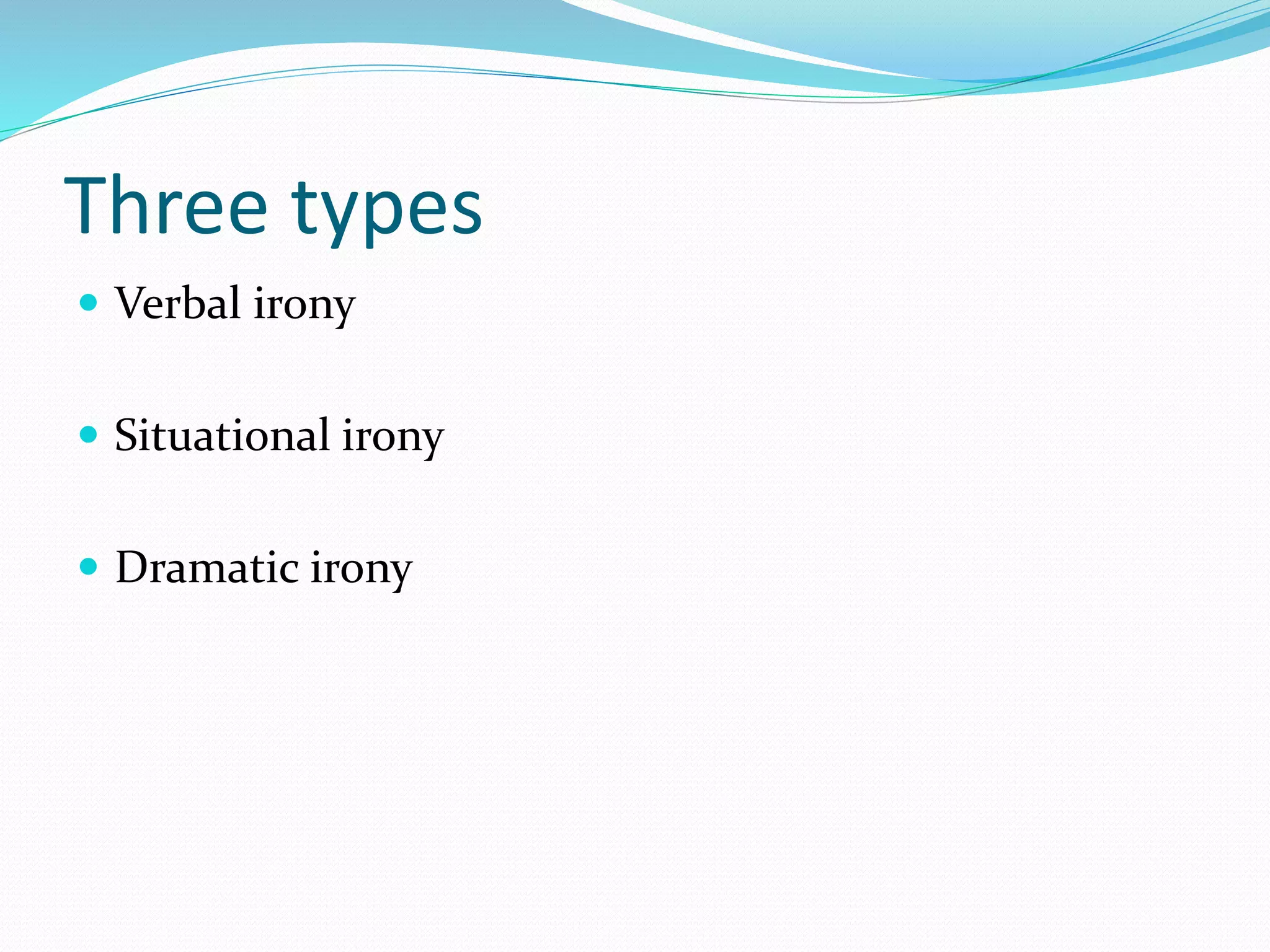 Three types

- Verbal irony

- Situational irony

- Dramatic irony